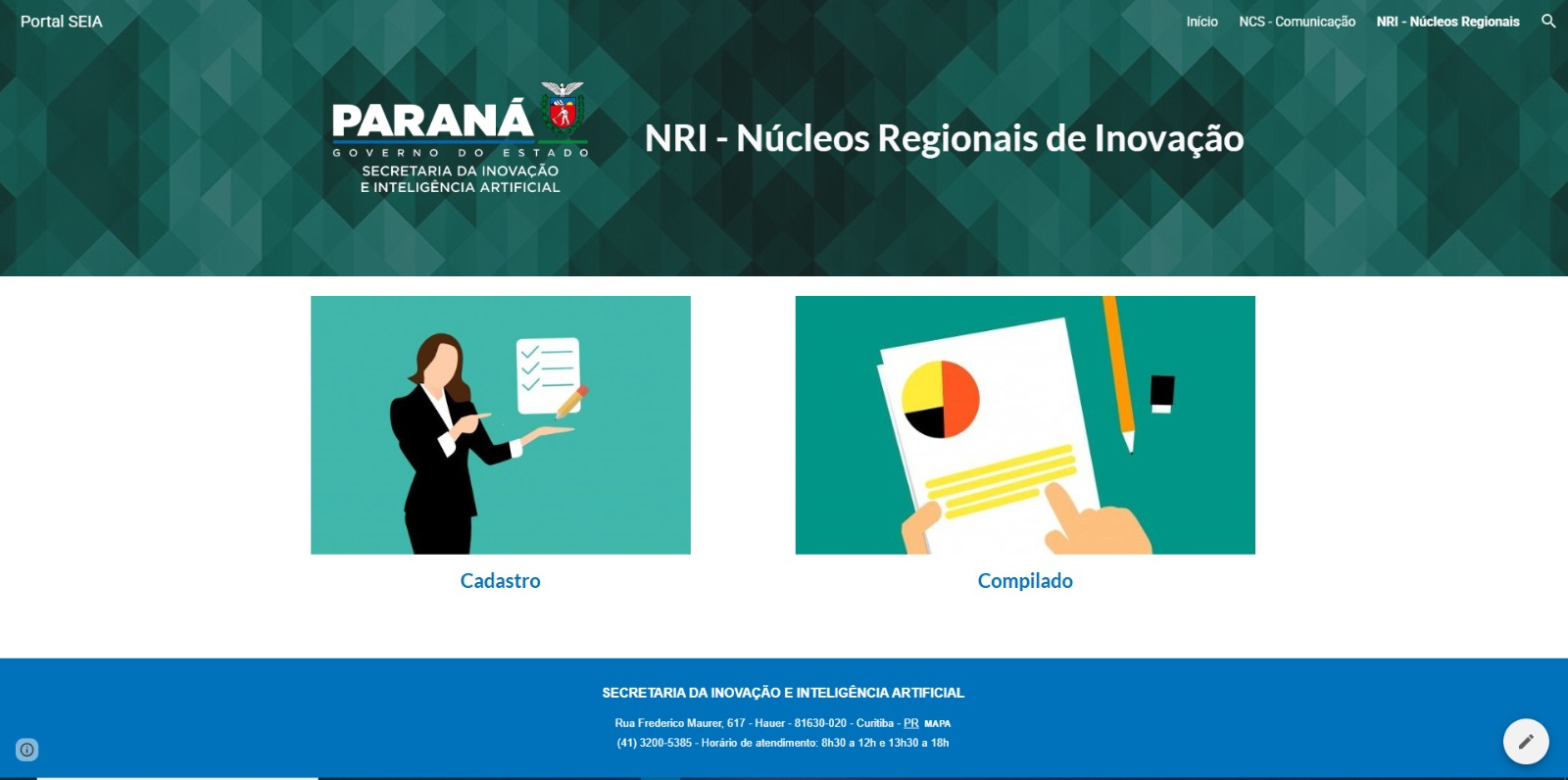 Portal SEIA

Início NCS - Comunicação NRI - Núcleos Regionais

PARANÁ
GOVERNO DO ESTADO
SECRETARIA DA INOVAÇÃO E INTELIGÊNCIA ARTIFICIAL

NRI - Núcleos Regionais de Inovação

Cadastro

Compilado

SECRETARIA DA INOVAÇÃO E INTELIGÊNCIA ARTIFICIAL

Rua Frederico Maurer, 617 - Hauer - 81630-020 - Curitiba - PR MAPA
(41) 3200-5385 - Horário de atendimento: 8h30 a 12h e 13h30 a 18h